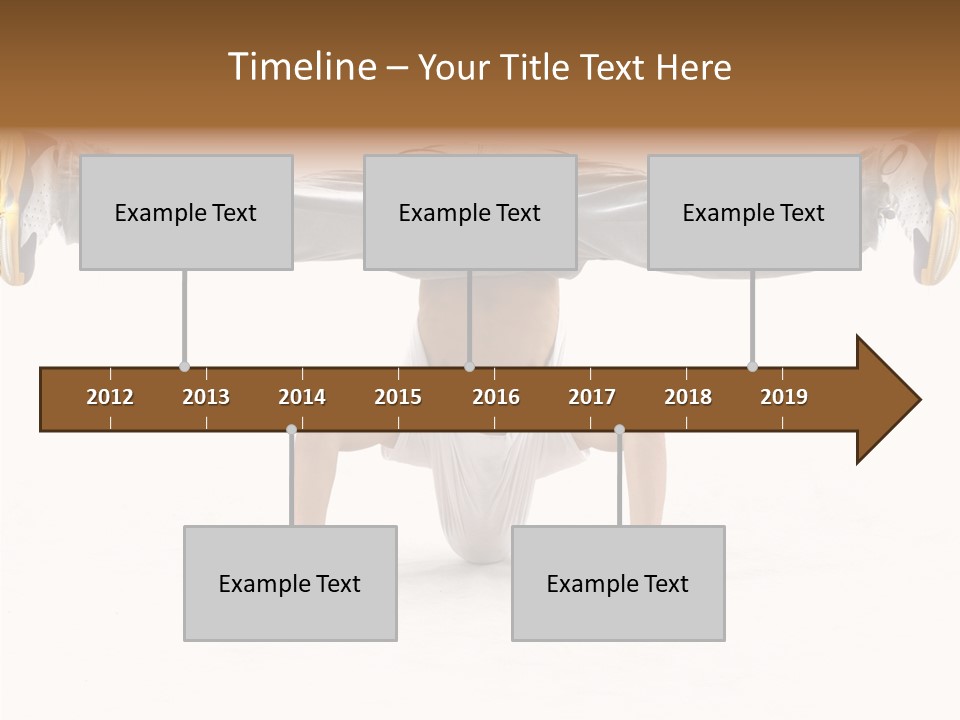 Timeline – Your Title Text Here

Example Text

Example Text

Example Text

2012 2013 2014 2015 2016 2017 2018 2019

Example Text

Example Text